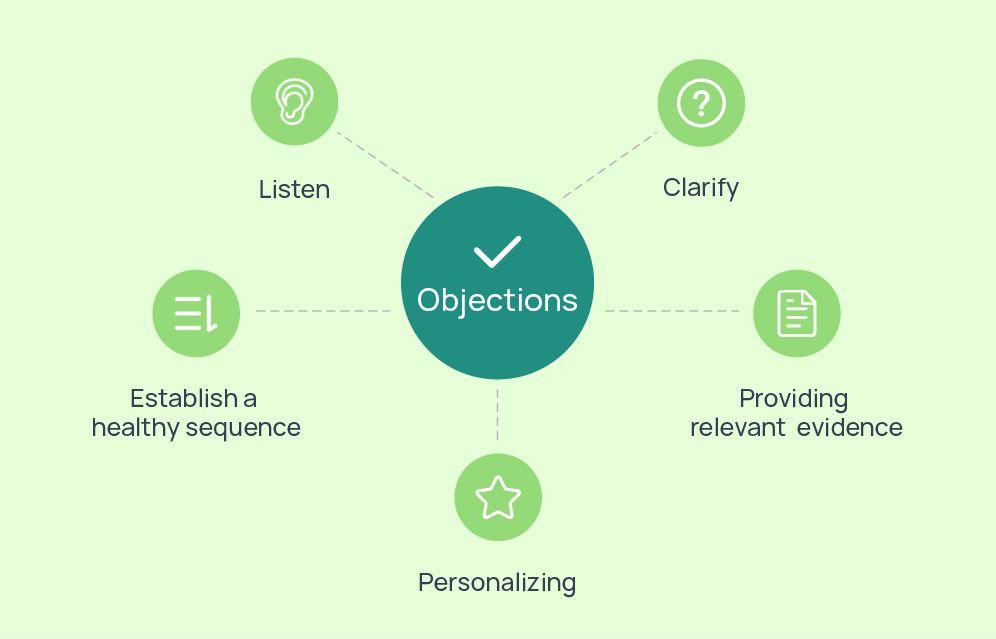 Listen

Clarify

Objections

Establish a healthy sequence

Providing relevant evidence

Personalizing